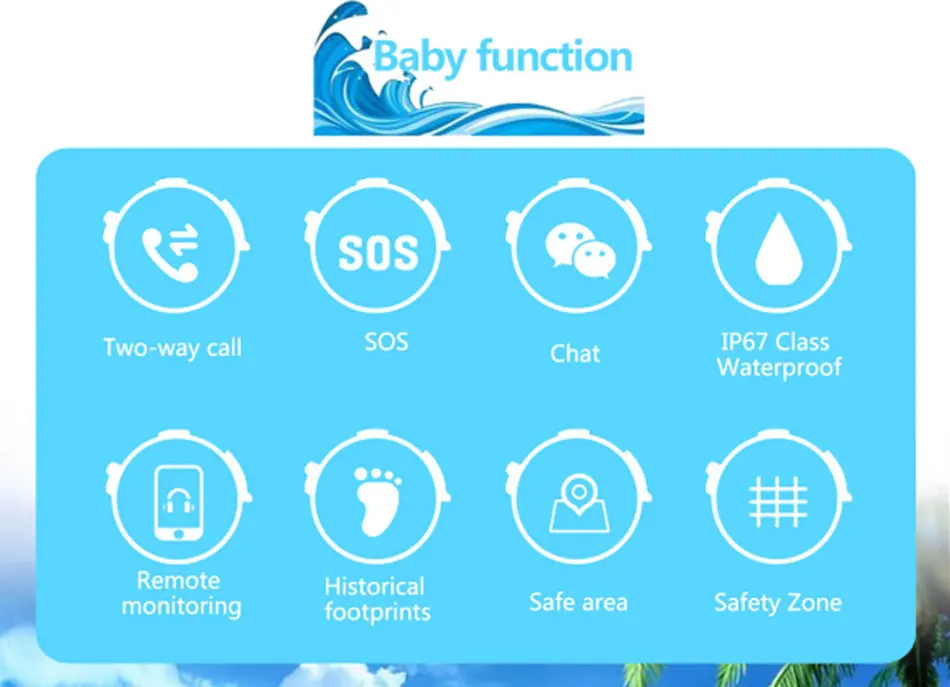 Baby function

SOS

Two-way call

SOS

Chat

IP67 Class Waterproof

Remote monitoring

Historical footprints

Safe area

Safety Zone